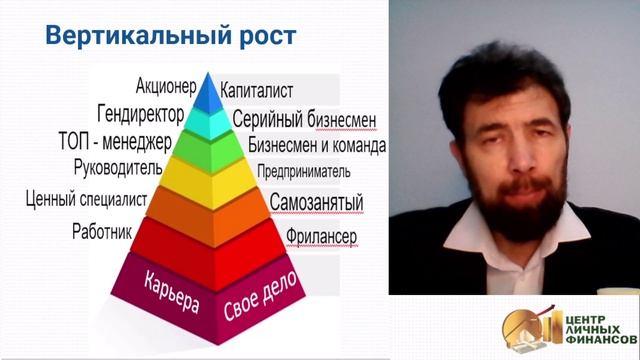 Вертикальный рост

Акционер
Гендиректор
ТОП - менеджер
Руководитель
Ценный специалист
Работник

Капиталист
Серийный бизнесмен
Бизнесмен и команда
Предприниматель
Самозанятый
Фрилансер

Карьера
Свое дело

ЦЕНТР ЛИЧНЫХ ФИНАНСОВ